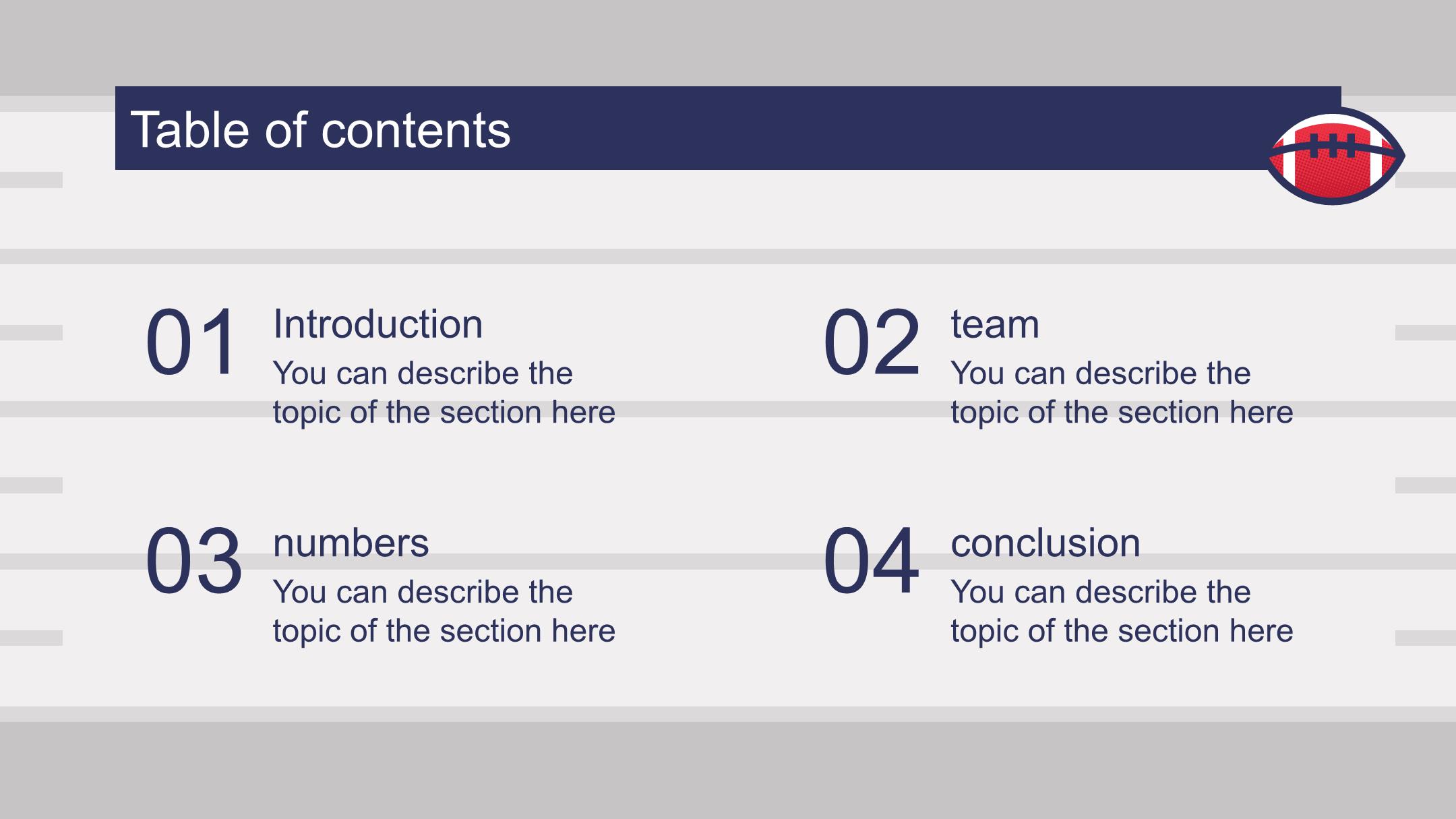 Table of contents

01 Introduction
You can describe the topic of the section here

02 team
You can describe the topic of the section here

03 numbers
You can describe the topic of the section here

04 conclusion
You can describe the topic of the section here